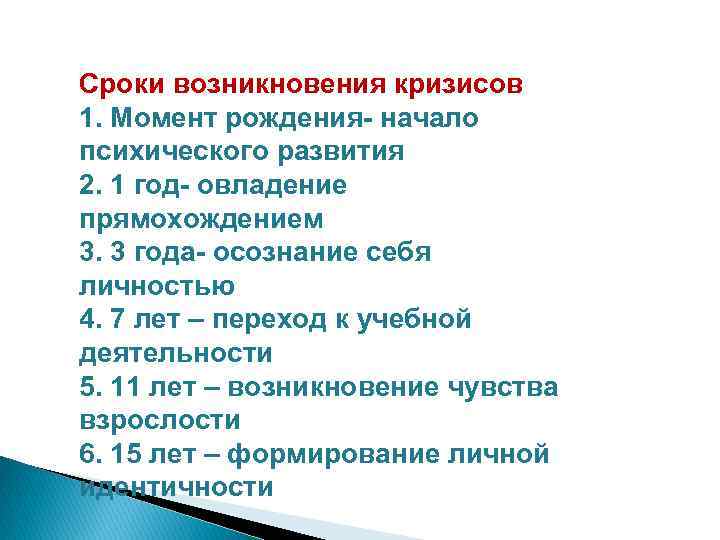 Сроки возникновения кризисов
1. Момент рождения- начало психического развития
2. 1 год- овладение прямохождением
3. 3 года- осознание себя личностью
4. 7 лет – переход к учебной деятельности
5. 11 лет – возникновение чувства взрослости
6. 15 лет – формирование личной идентичности